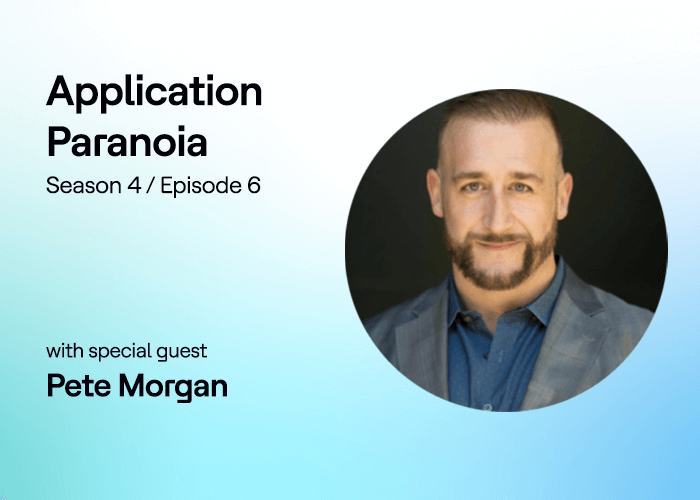 Application Paranoia

Season 4 / Episode 6

with special guest

Pete Morgan